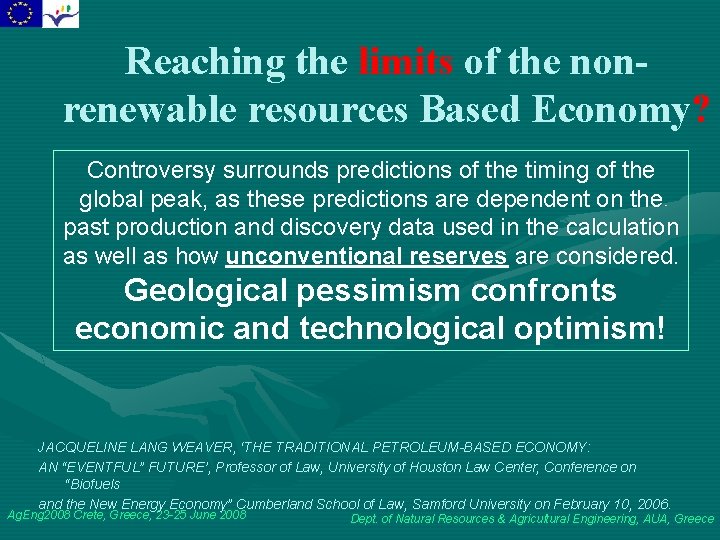 Reaching the limits of the non-renewable resources Based Economy?

Controversy surrounds predictions of the timing of the global peak, as these predictions are dependent on the past production and discovery data used in the calculation as well as how unconventional reserves are considered.

Geological pessimism confronts economic and technological optimism!

JACQUELINE LANG WEAVER, 'THE TRADITIONAL PETROLEUM-BASED ECONOMY: AN "EVENTFUL" FUTURE', Professor of Law, University of Houston Law Center, Conference on "Biofuels and the New Energy Economy" Cumberland School of Law, Samford University on February 10, 2006.

AgEng2008 Crete, Greece, 23-25 June 2008

Dept. of Natural Resources & Agricultural Engineering, AUA, Greece